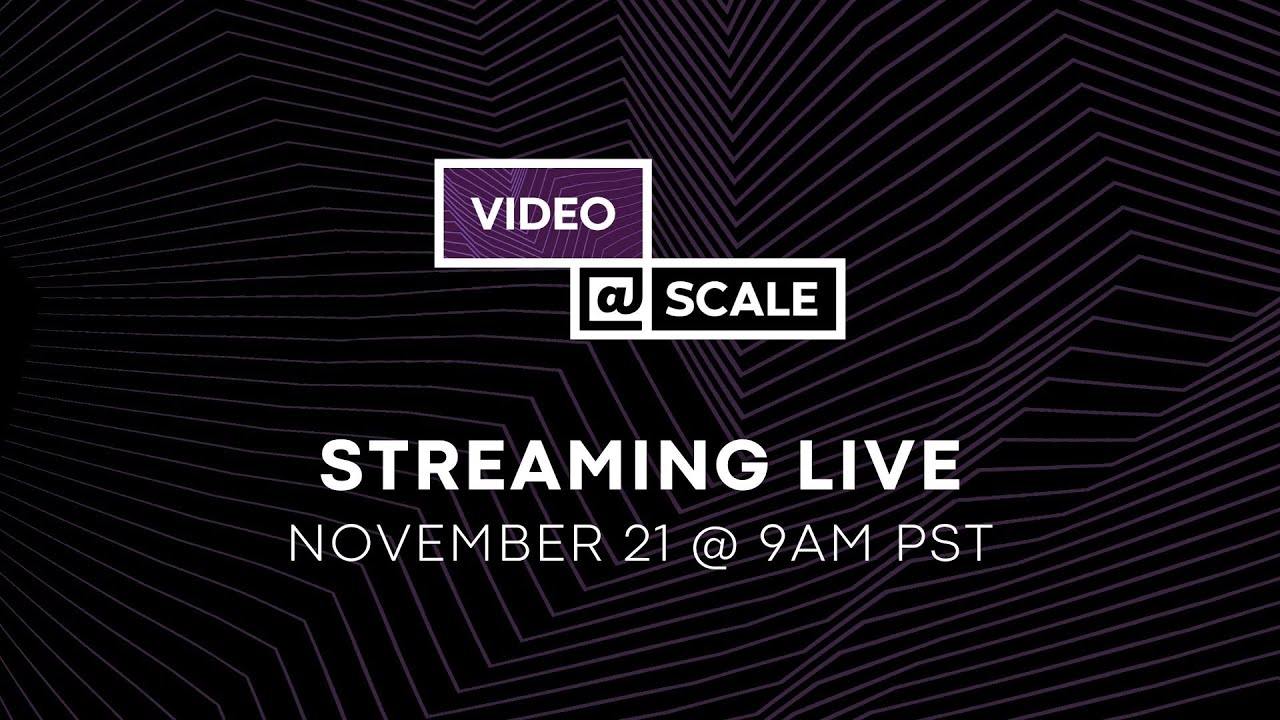 VIDEO
@ SCALE

STREAMING LIVE
NOVEMBER 21 @ 9AM PST